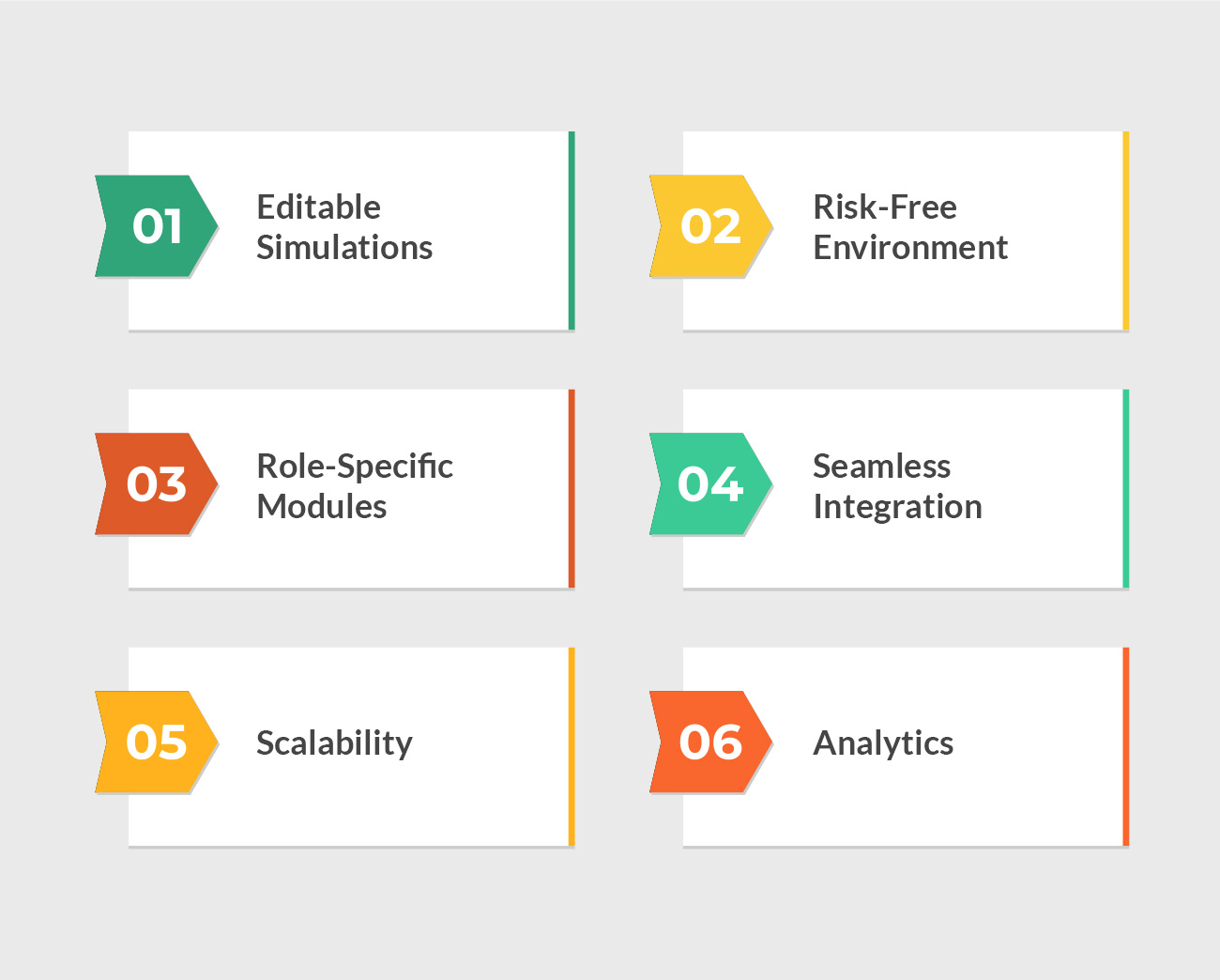 01 Editable Simulations

02 Risk-Free Environment

03 Role-Specific Modules

04 Seamless Integration

05 Scalability

06 Analytics